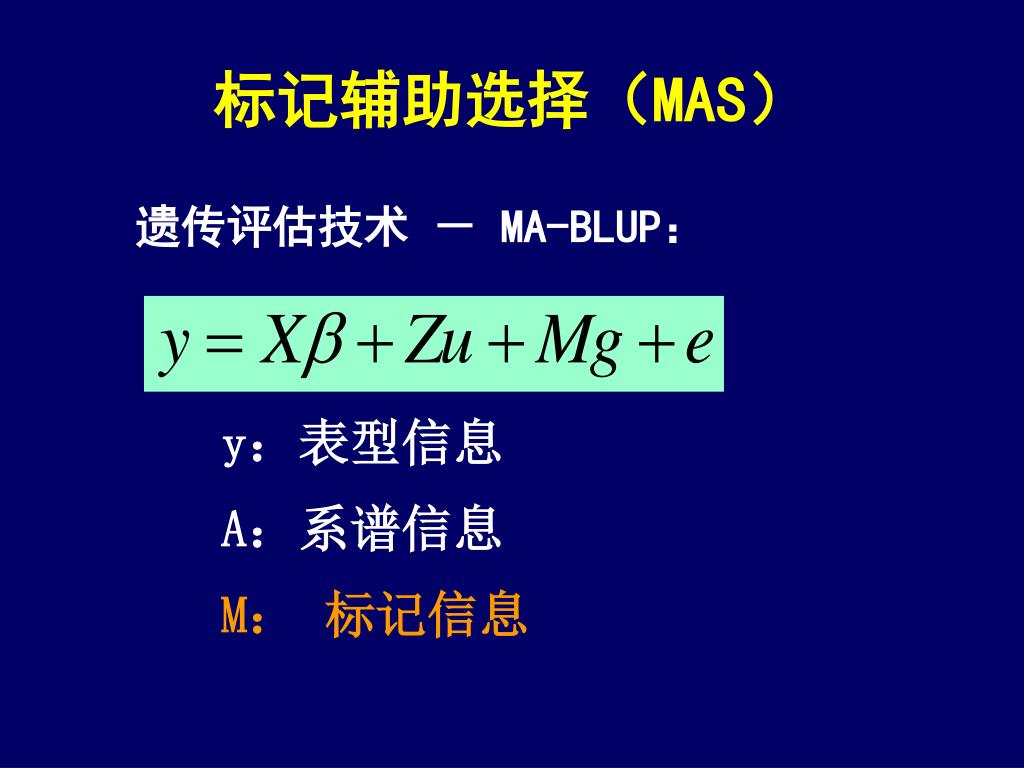 标记辅助选择（MAS）

遗传评估技术 － MA-BLUP：

$y = X\beta + Zu + Mg + e$

y：表型信息

A：系谱信息

M：  标记信息